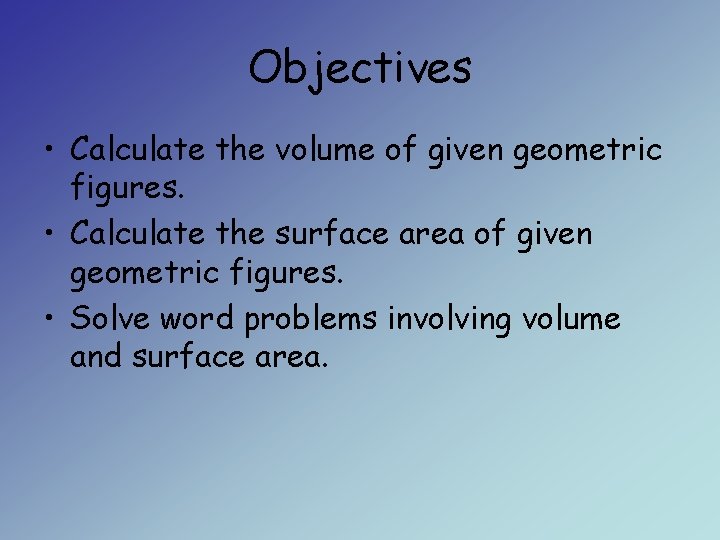 Objectives

• Calculate the volume of given geometric figures.
• Calculate the surface area of given geometric figures.
• Solve word problems involving volume and surface area.